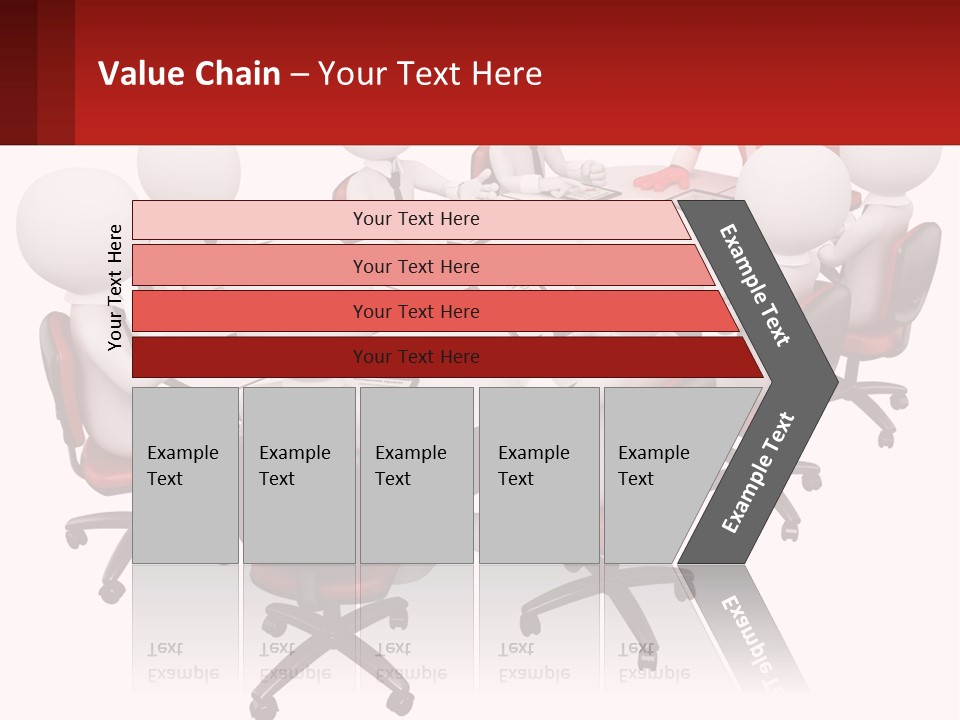 Value Chain – Your Text Here

Your Text Here

Your Text Here

Your Text Here

Your Text Here

Your Text Here

Example Text

Example Text

Example Text

Example Text

Example Text

Example Text

Example Text